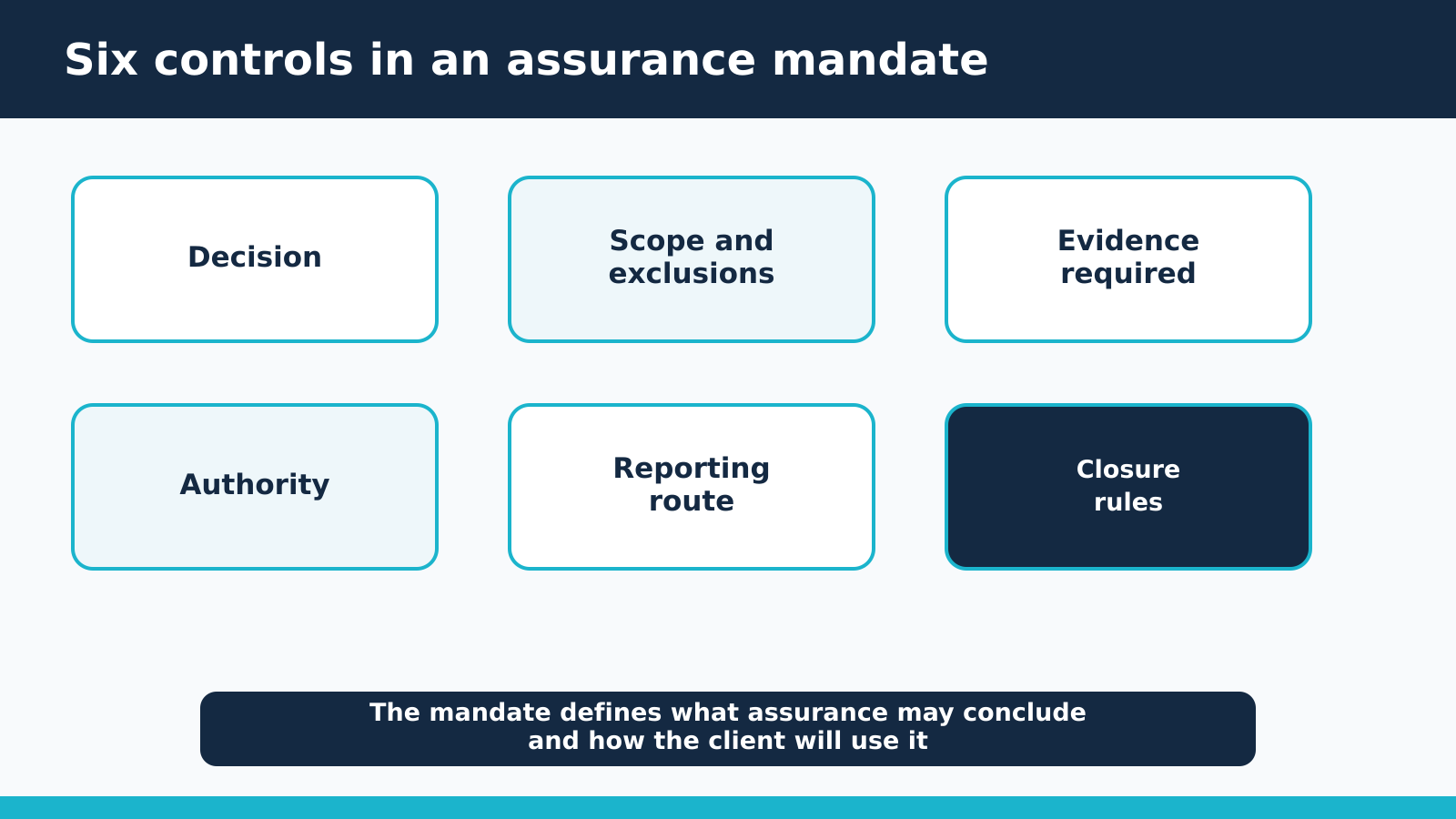 Six controls in an assurance mandate

Decision

Scope and exclusions

Evidence required

Authority

Reporting route

Closure rules

The mandate defines what assurance may conclude and how the client will use it